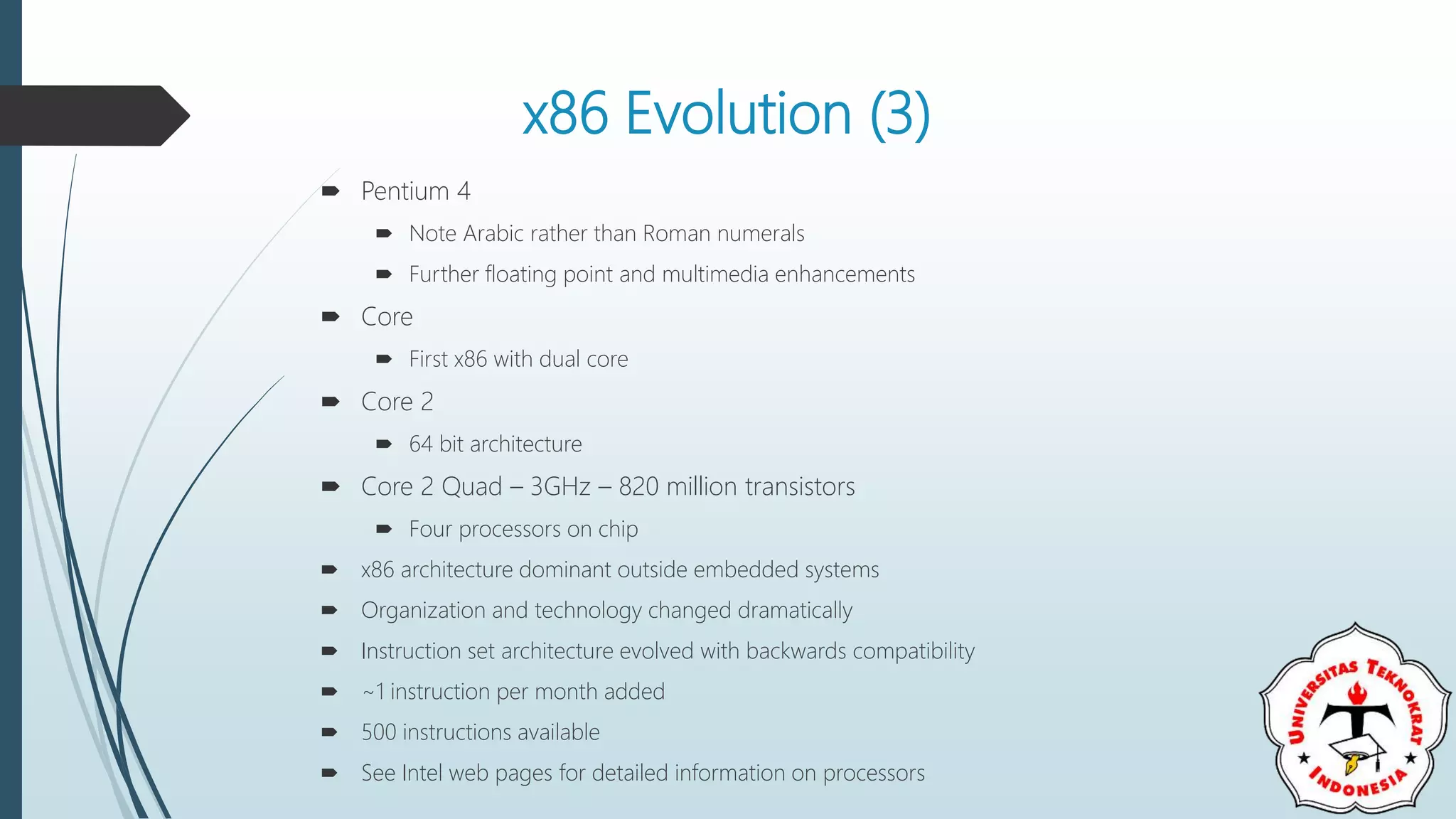 x86 Evolution (3)

Pentium 4

Note Arabic rather than Roman numerals

Further floating point and multimedia enhancements

Core

First x86 with dual core

Core 2

64 bit architecture

Core 2 Quad – 3GHz – 820 million transistors

Four processors on chip

x86 architecture dominant outside embedded systems

Organization and technology changed dramatically

Instruction set architecture evolved with backwards compatibility

~1 instruction per month added

500 instructions available

See Intel web pages for detailed information on processors

UNIVERSITAS TEKNOKRAT INDONESIA